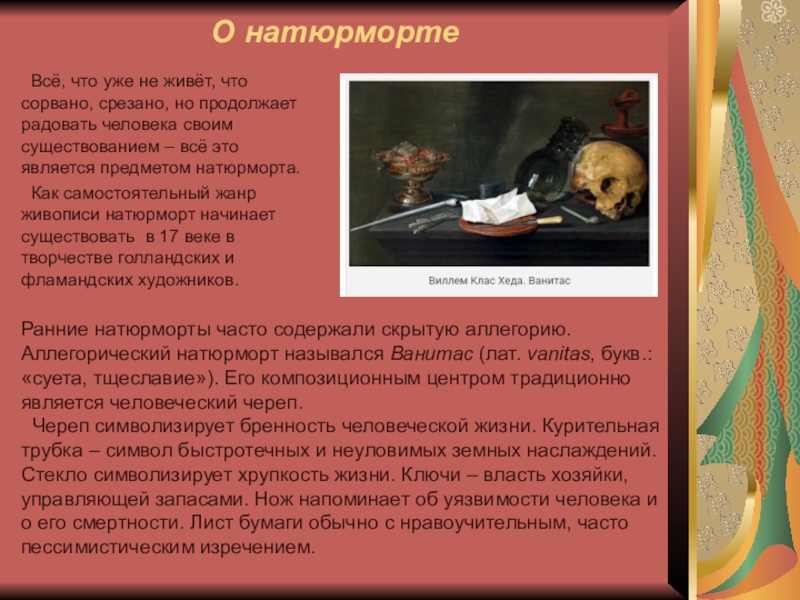 О натюрморте

Всё, что уже не живёт, что сорвано, срезано, но продолжает радовать человека своим существованием – всё это является предметом натюрморта.

Как самостоятельный жанр живописи натюрморт начинает существовать в 17 веке в творчестве голландских и фламандских художников.

Виллем Клас Хеда. Ванитас

Ранние натюрморты часто содержали скрытую аллегорию. Аллегорический натюрморт назывался Ванитас (лат. vanitas, букв.: «суета, тщеславие»). Его композиционным центром традиционно является человеческий череп.

Череп символизирует бренность человеческой жизни. Курительная трубка – символ быстротечных и неуловимых земных наслаждений. Стекло символизирует хрупкость жизни. Ключи – власть хозяйки, управляющей запасами. Нож напоминает об уязвимости человека и о его смертности. Лист бумаги обычно с нравоучительным, часто пессимистическим изречением.